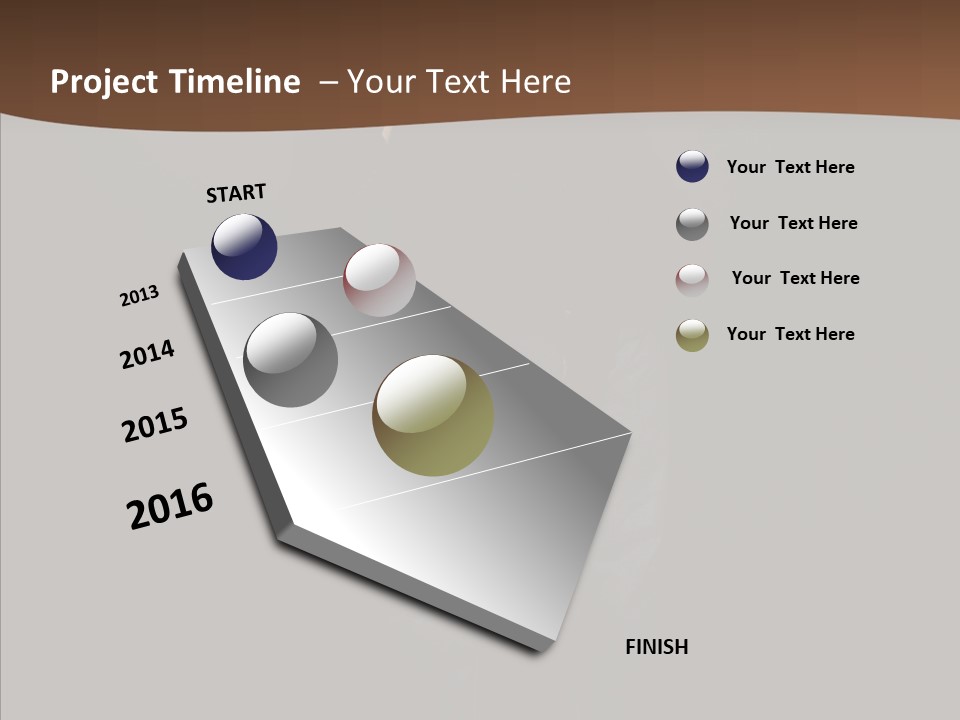 Project Timeline – Your Text Here

START

2013

2014

2015

2016

FINISH

Your Text Here

Your Text Here

Your Text Here

Your Text Here